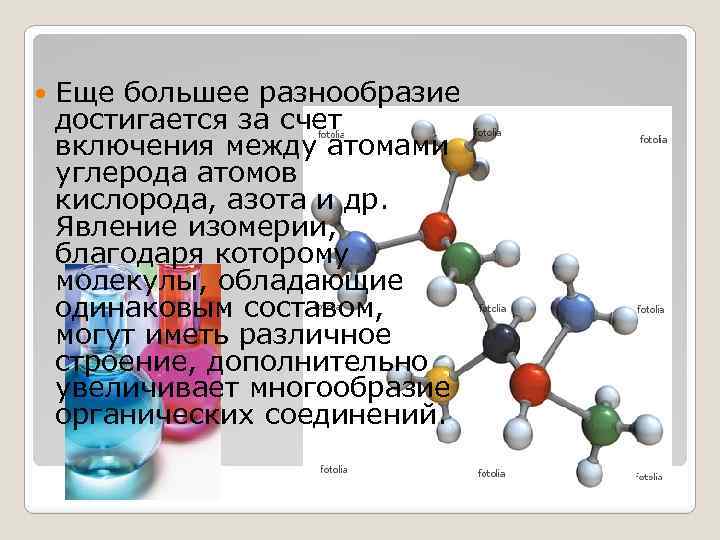 Еще большее разнообразие достигается за счет включения между атомами углерода атомов кислорода, азота и др. Явление изомерии, благодаря которому молекулы, обладающие одинаковым составом, могут иметь различное строение, дополнительно увеличивает многообразие органических соединений.

fotolia
fotolia
fotolia
fotolia
fotolia
fotolia
fotolia
fotolia